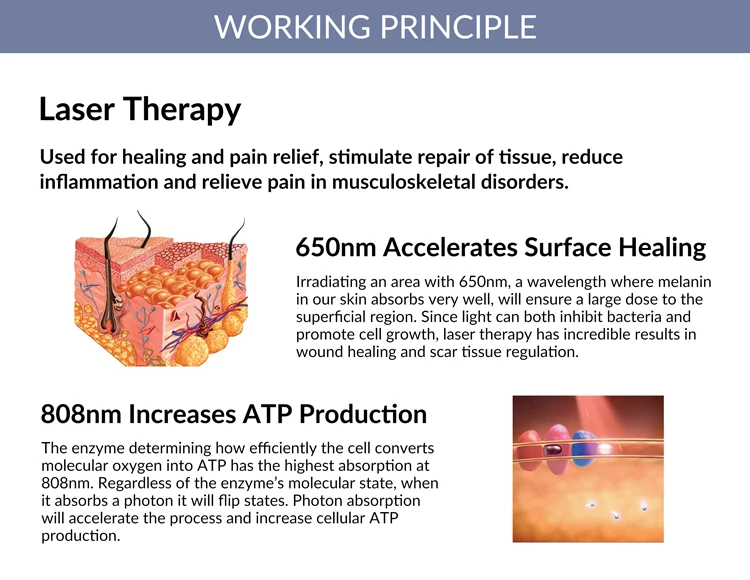 WORKING PRINCIPLE

Laser Therapy

Used for healing and pain relief, stimulate repair of tissue, reduce inflammation and relieve pain in musculoskeletal disorders.

650nm Accelerates Surface Healing

Irradiating an area with 650nm, a wavelength where melanin in our skin absorbs very well, will ensure a large dose to the superficial region. Since light can both inhibit bacteria and promote cell growth, laser therapy has incredible results in wound healing and scar tissue regulation.

808nm Increases ATP Production

The enzyme determining how efficiently the cell converts molecular oxygen into ATP has the highest absorption at 808nm. Regardless of the enzyme's molecular state, when it absorbs a photon it will flip states. Photon absorption will accelerate the process and increase cellular ATP production.